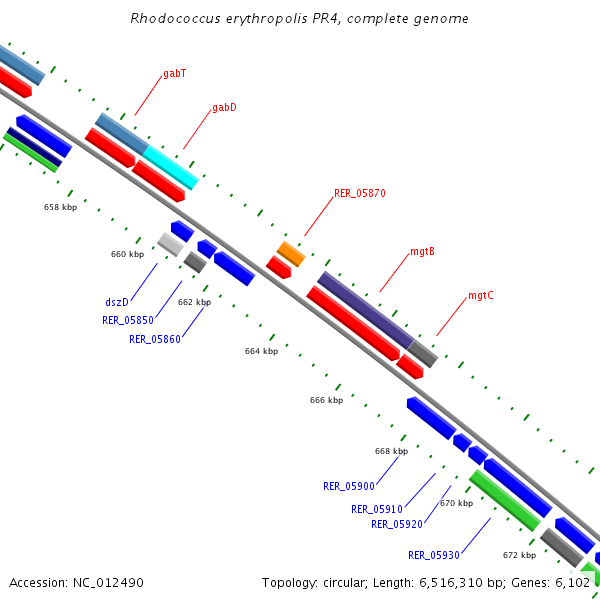 Rhodococcus erythropolis PR4, complete genome

gabT

gabD

658 kbp

RER_05870

660 kbp

mgtB

dszD

662 kbp

mgtC

RER_05850

RER_05860

664 kbp

666 kbp

668 kbp

RER_05900

RER_05910

670 kbp

RER_05920

RER_05930

672 kbp

Accession: NC_012490

Topology: circular; Length: 6,516,310 bp; Genes: 6,102